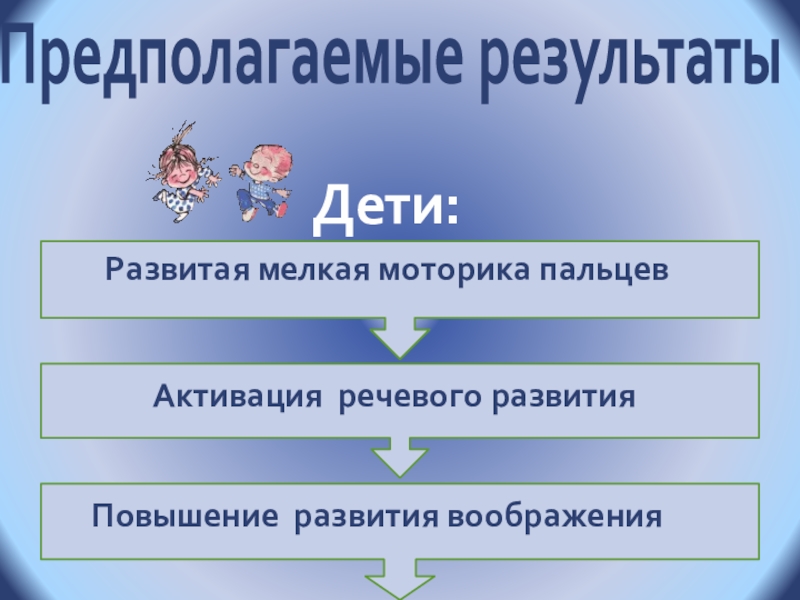 Предполагаемые результаты

Дети:

Развитая мелкая моторика пальцев

Активация речевого развития

Повышение развития воображения